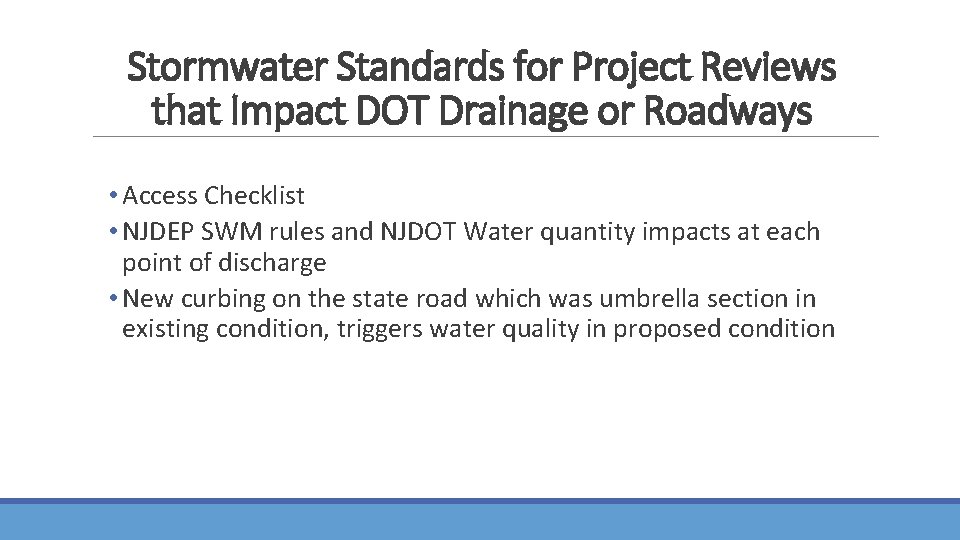 Stormwater Standards for Project Reviews that Impact DOT Drainage or Roadways

• Access Checklist
• NJDEP SWM rules and NJDOT Water quantity impacts at each point of discharge
• New curbing on the state road which was umbrella section in existing condition, triggers water quality in proposed condition